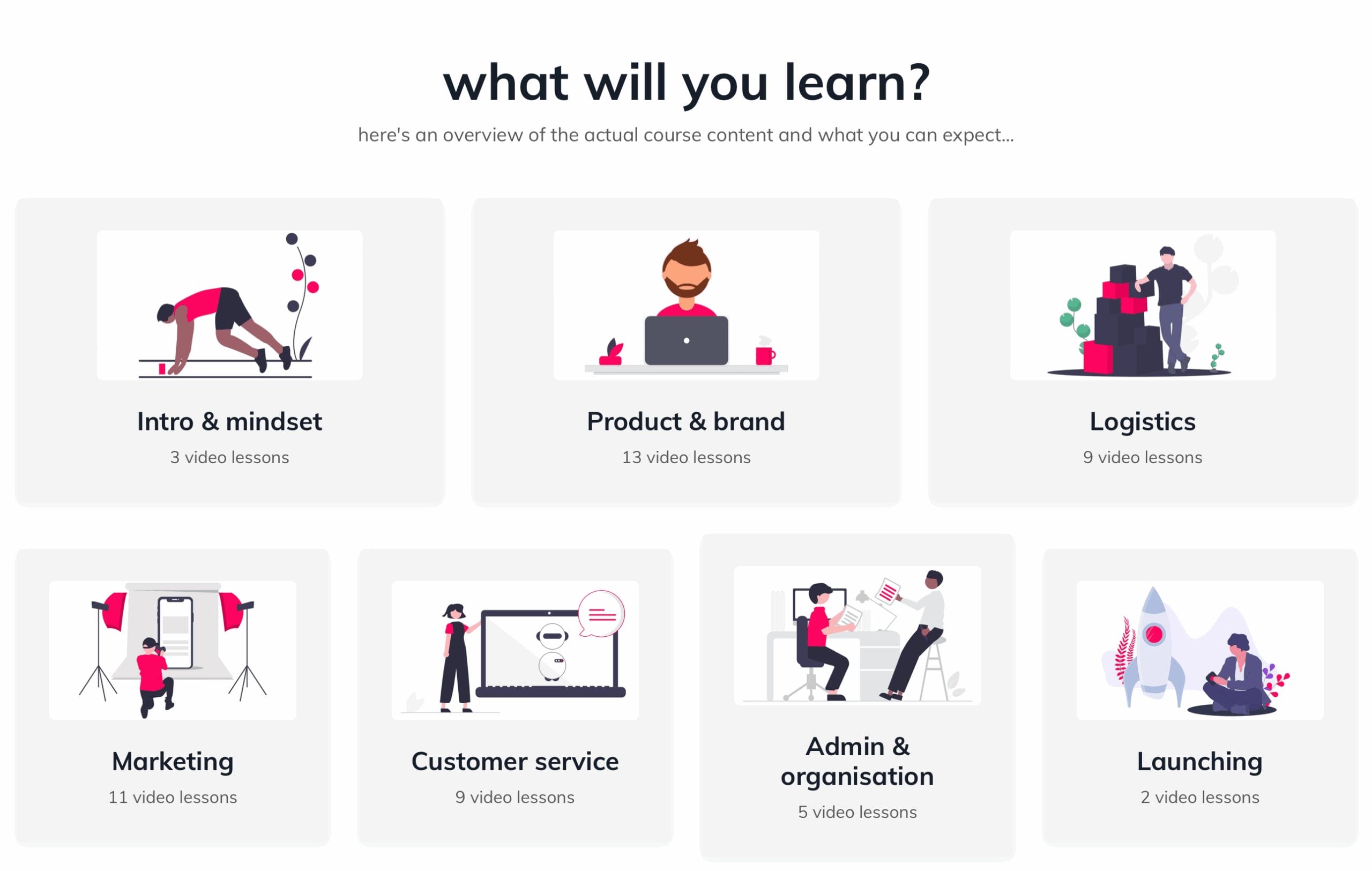 what will you learn?

here's an overview of the actual course content and what you can expect...

Intro & mindset

3 video lessons

Product & brand

13 video lessons

Logistics

9 video lessons

Marketing

11 video lessons

Customer service

9 video lessons

Admin & organisation

5 video lessons

Launching

2 video lessons